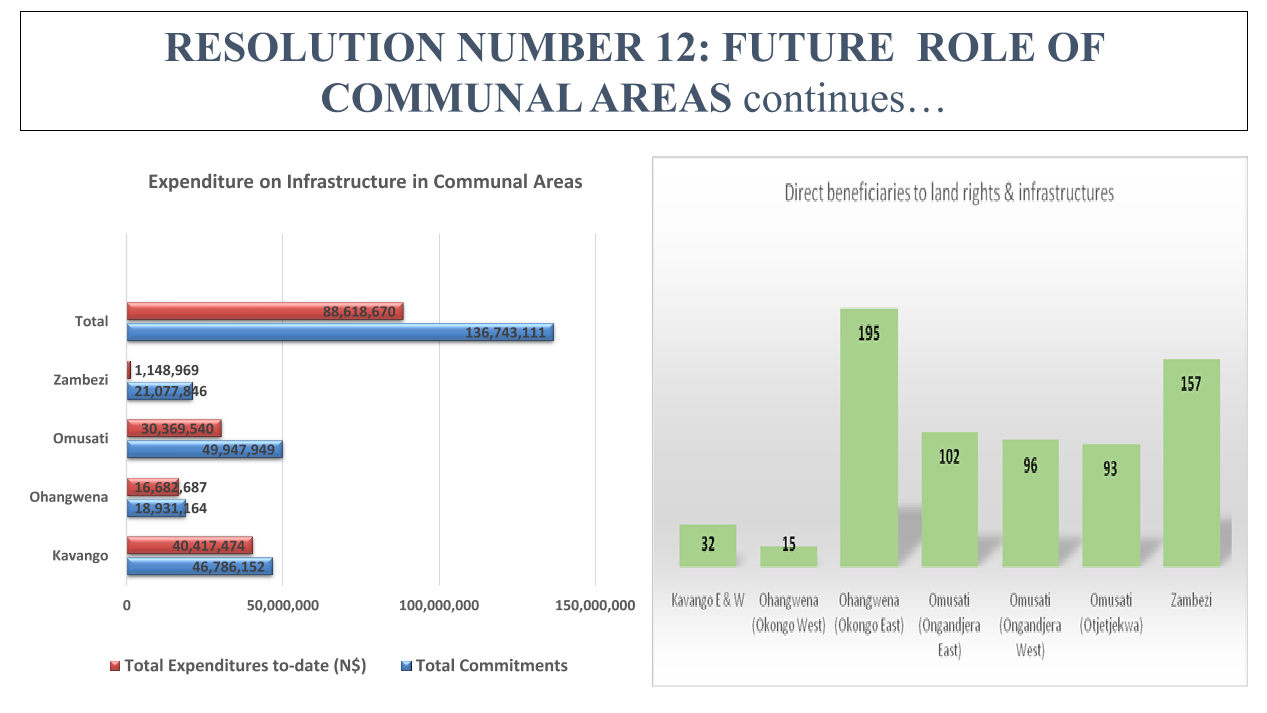 RESOLUTION NUMBER 12: FUTURE ROLE OF COMMUNAL AREAS continues…

Expenditure on Infrastructure in Communal Areas

Total
88,618,670
136,743,111

Zambezi
1,148,969
21,077,846

Omusati
30,369,540
49,947,949

Ohangwena
16,682,687
18,931,164

Kavango
40,417,474
46,786,152

0
50,000,000
100,000,000
150,000,000

Total Expenditures to-date (N$)
Total Commitments

Direct beneficiaries to land rights & infrastructures

32
15
195
102
96
93
157

Kavango E & W
Ohangwena (Okongo West)
Ohangwena (Okongo East)
Omusati (Ongandjera East)
Omusati (Ongandjera West)
Omusati (Otjetjekwa)
Zambezi